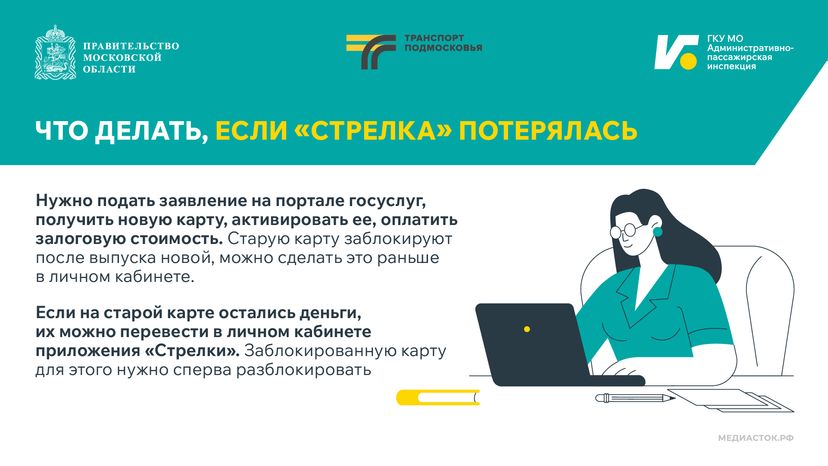 ПРАВИТЕЛЬСТВО МОСКОВСКОЙ ОБЛАСТИ

ТРАНСПОРТ ПОДМОСКОВЬЯ

ГКУ МО Административно-пассажирская инспекция

ЧТО ДЕЛАТЬ, ЕСЛИ «СТРЕЛКА» ПОТЕРЯЛАСЬ

Нужно подать заявление на портале госуслуг, получить новую карту, активировать ее, оплатить залоговую стоимость. Старую карту заблокируют после выпуска новой, можно сделать это раньше в личном кабинете.

Если на старой карте остались деньги, их можно перевести в личном кабинете приложения «Стрелки». Заблокированную карту для этого нужно сперва разблокировать

МЕДИАСТОК.РФ